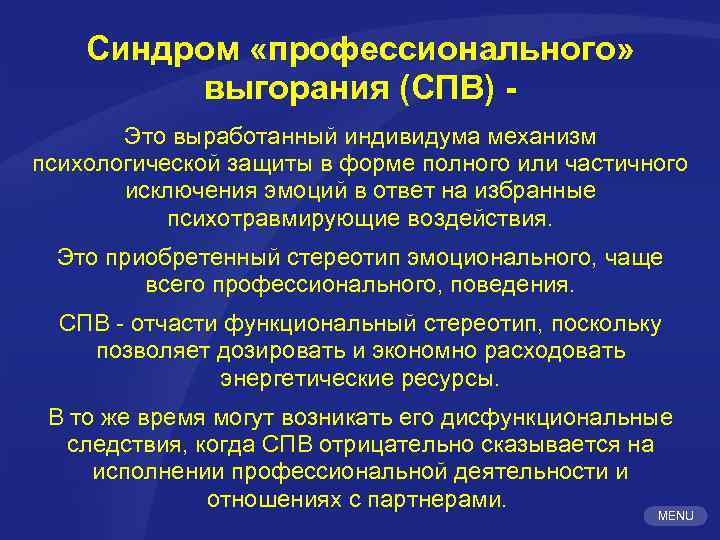 Синдром «профессионального» выгорания (СПВ) -

Это выработанный индивидума механизм психологической защиты в форме полного или частичного исключения эмоций в ответ на избранные психотравмирующие воздействия.

Это приобретенный стереотип эмоционального, чаще всего профессионального, поведения.

СПВ - отчасти функциональный стереотип, поскольку позволяет дозировать и экономно расходовать энергетические ресурсы.

В то же время могут возникать его дисфункциональные следствия, когда СПВ отрицательно сказывается на исполнении профессиональной деятельности и отношениях с партнерами.

MENU